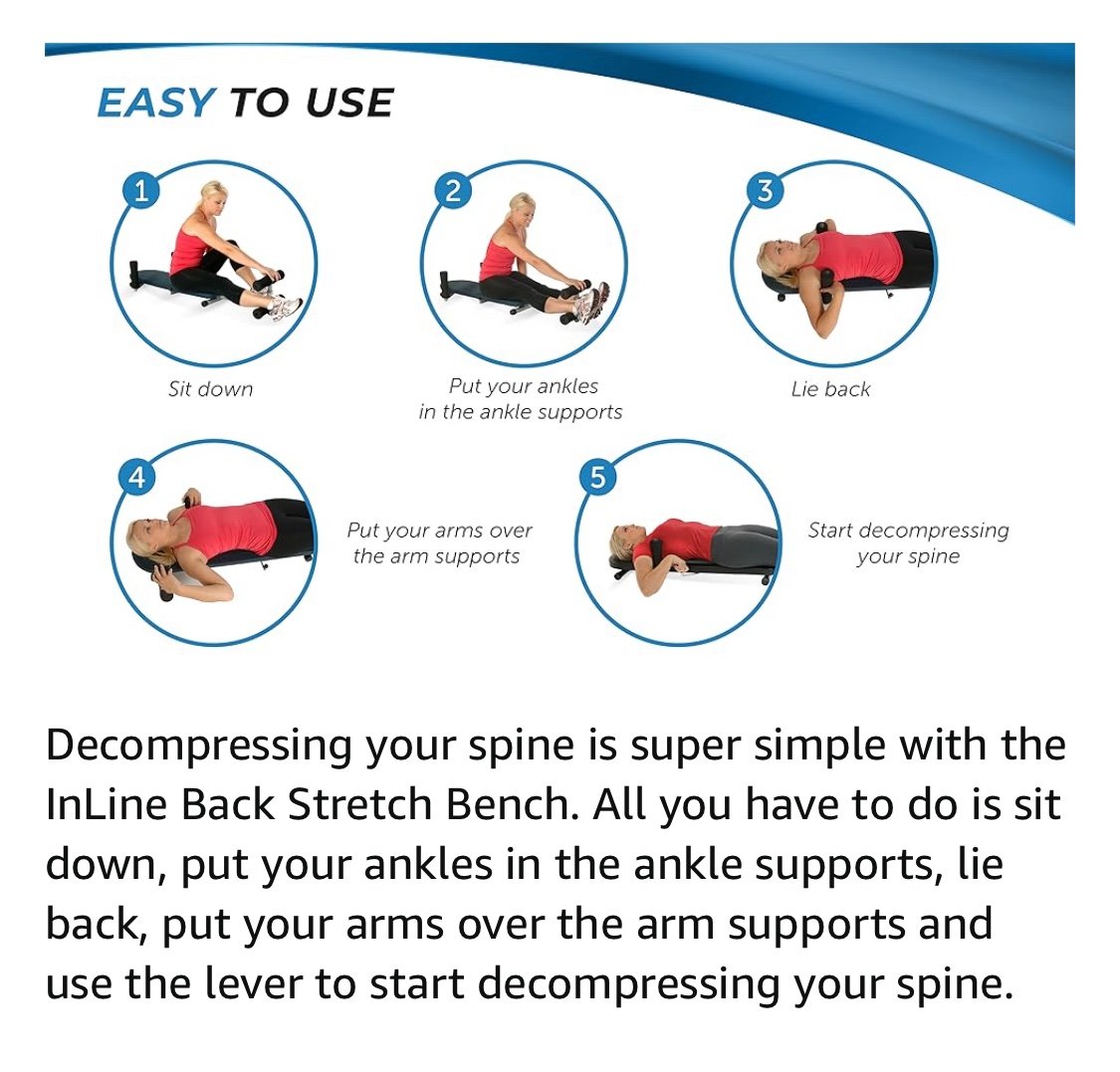 EASY TO USE

1

Sit down

2

Put your ankles in the ankle supports

3

Lie back

4

Put your arms over the arm supports

5

Start decompressing your spine

Decompressing your spine is super simple with the InLine Back Stretch Bench. All you have to do is sit down, put your ankles in the ankle supports, lie back, put your arms over the arm supports and use the lever to start decompressing your spine.